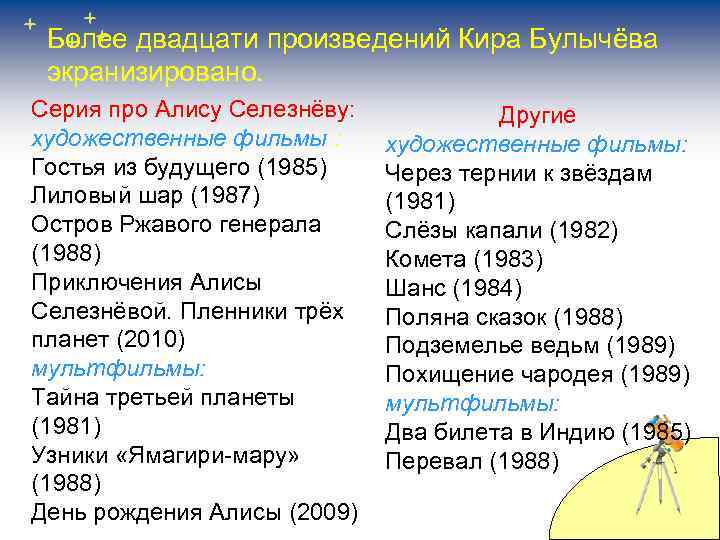 Более двадцати произведений Кира Булычёва экранизировано.

Серия про Алису Селезнёву:
художественные фильмы :
Гостья из будущего (1985)
Лиловый шар (1987)
Остров Ржавого генерала (1988)
Приключения Алисы Селезнёвой. Пленники трёх планет (2010)
мультфильмы:
Тайна третьей планеты (1981)
Узники «Ямагири-мару» (1988)
День рождения Алисы (2009)

Другие
художественные фильмы:
Через тернии к звёздам (1981)
Слёзы капали (1982)
Комета (1983)
Шанс (1984)
Поляна сказок (1988)
Подземелье ведьм (1989)
Похищение чародея (1989)
мультфильмы:
Два билета в Индию (1985)
Перевал (1988)